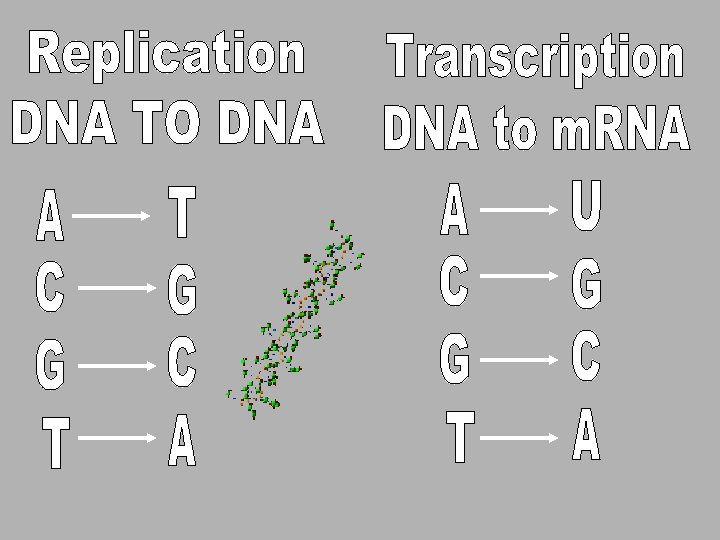 Replication
DNA TO DNA

A → T
C → G
G → C
T → A

Transcription
DNA to mRNA

A → U
C → G
G → C
T → A